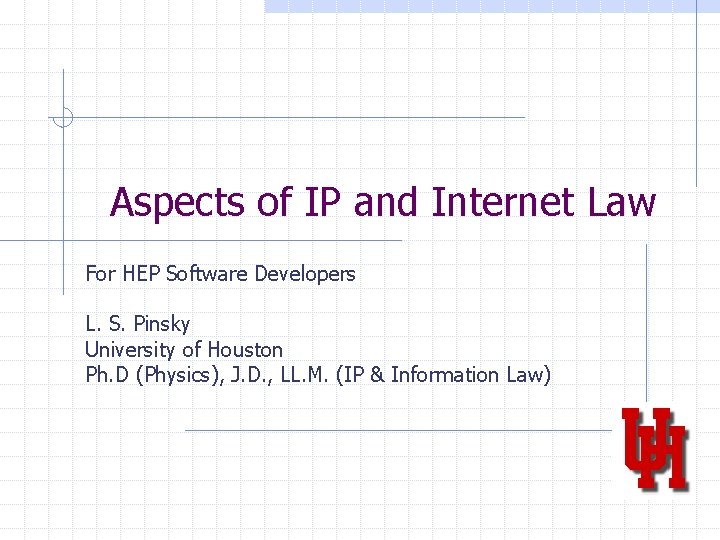 Aspects of IP and Internet Law

For HEP Software Developers

L. S. Pinsky
University of Houston
Ph.D (Physics), J.D., LL.M. (IP & Information Law)

UH